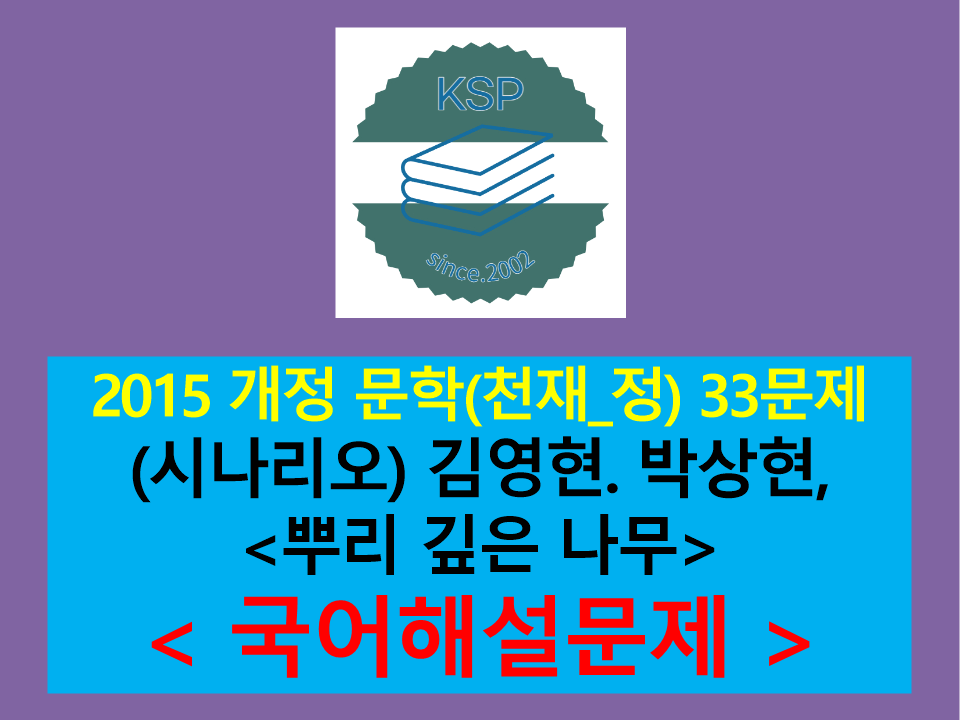 KSP

since.2002

2015 개정 문학(천재_정) 33문제
(시나리오) 김영현. 박상현,
<뿌리 깊은 나무>
< 국어해설문제 >